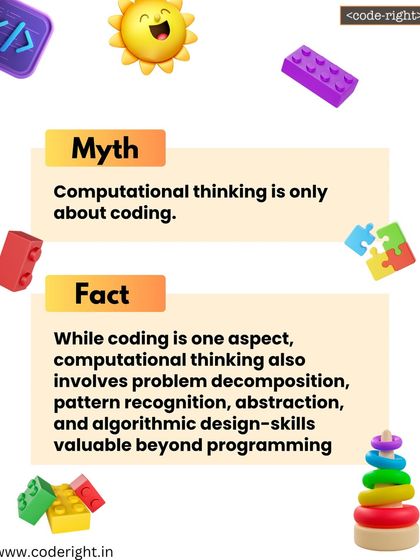 </>

<code-right>

Myth

Computational thinking is only about coding.

Fact

While coding is one aspect, computational thinking also involves problem decomposition, pattern recognition, abstraction, and algorithmic design-skills valuable beyond programming

www.coderight.in